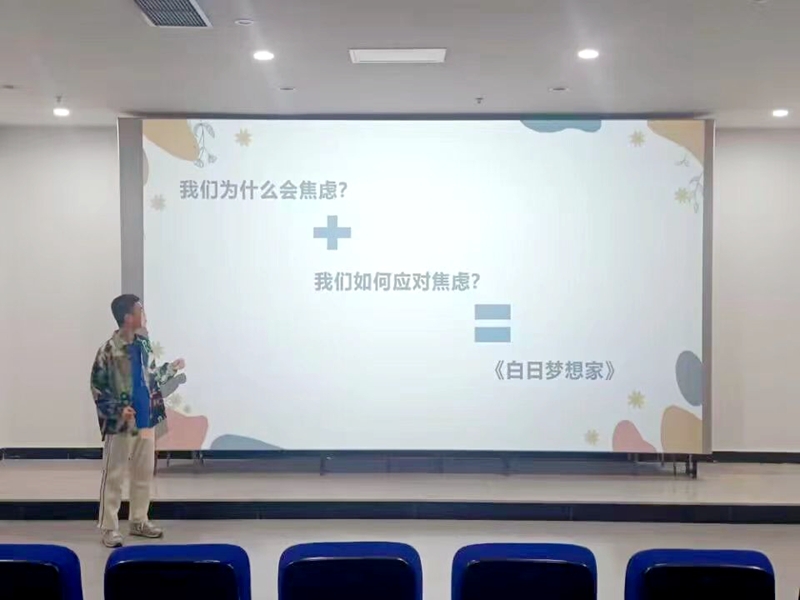 我们为什么会焦虑?

+

我们如何应对焦虑?

=

《白日梦想家》